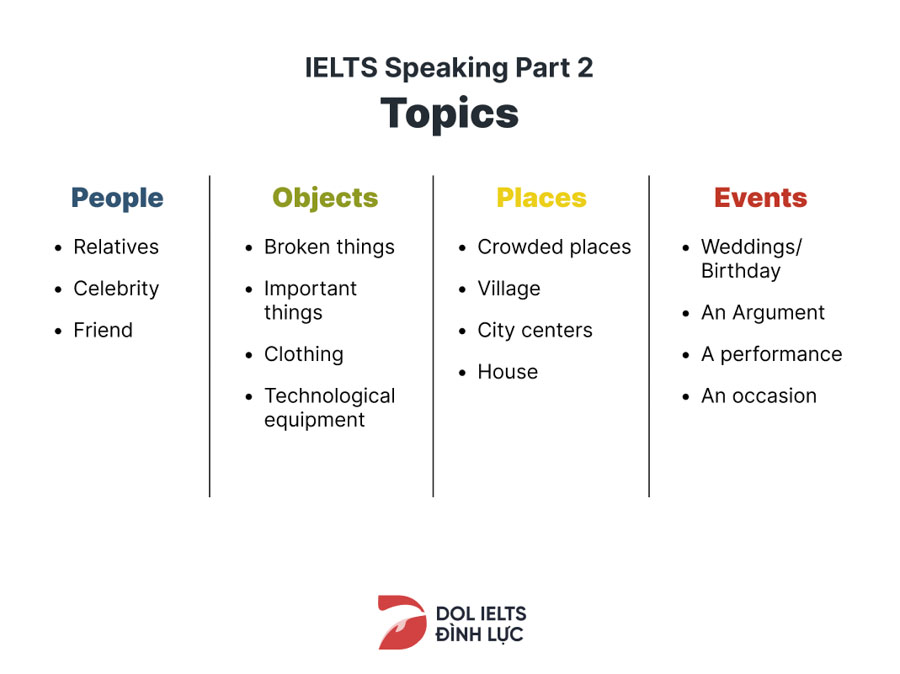 IELTS Speaking Part 2
Topics

People
- Relatives
- Celebrity
- Friend

Objects
- Broken things
- Important things
- Clothing
- Technological equipment

Places
- Crowded places
- Village
- City centers
- House

Events
- Weddings/ Birthday
- An Argument
- A performance
- An occasion

DOL IELTS
ĐÌNH LỰC